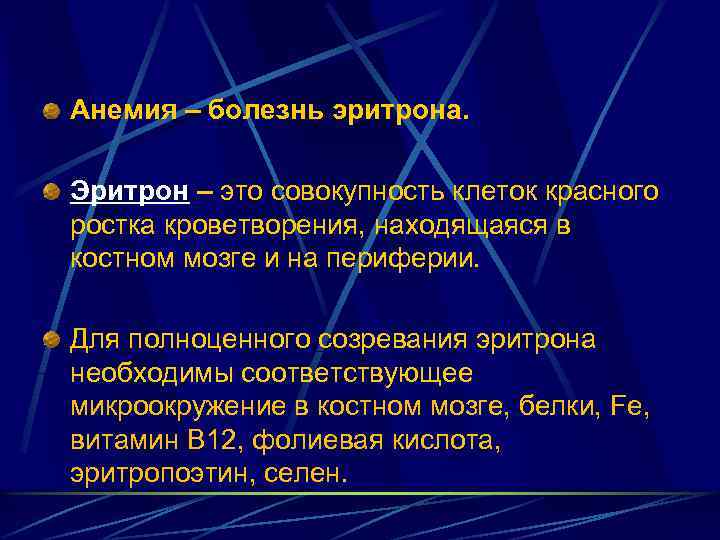 Анемия – болезнь эритрона.

Эритрон – это совокупность клеток красного ростка кроветворения, находящаяся в костном мозге и на периферии.

Для полноценного созревания эритрона необходимы соответствующее микроокружение в костном мозге, белки, Fe, витамин В12, фолиевая кислота, эритропоэтин, селен.